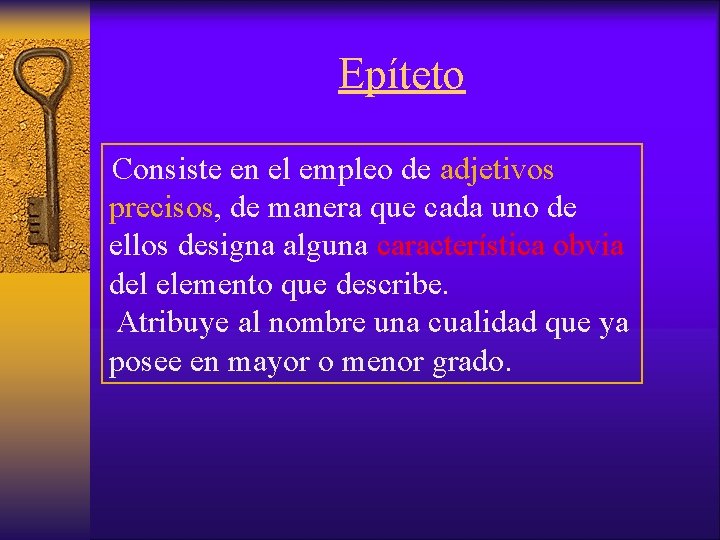 Epíteto

Consiste en el empleo de adjetivos precisos, de manera que cada uno de ellos designa alguna característica obvia del elemento que describe.
Atribuye al nombre una cualidad que ya posee en mayor o menor grado.